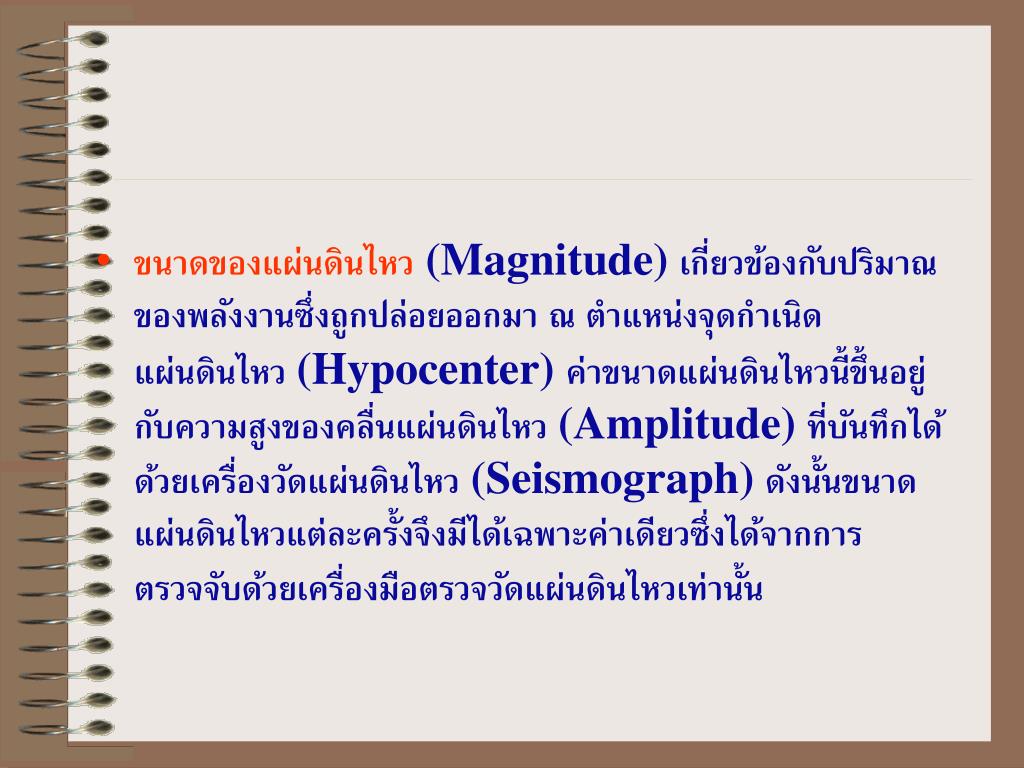 • ขนาดของแผ่นดินไหว (Magnitude) เกี่ยวข้องกับปริมาณของพลังงานซึ่งถูกปล่อยออกมา ณ ตำแหน่งจุดกำเนิดแผ่นดินไหว (Hypocenter) ค่าขนาดแผ่นดินไหวนี้ขึ้นอยู่กับความสูงของคลื่นแผ่นดินไหว (Amplitude) ที่บันทึกได้ด้วยเครื่องวัดแผ่นดินไหว (Seismograph) ดังนั้นขนาดแผ่นดินไหวแต่ละครั้งจึงมีได้เฉพาะค่าเดียวซึ่งได้จากการตรวจจับด้วยเครื่องมือตรวจวัดแผ่นดินไหวเท่านั้น